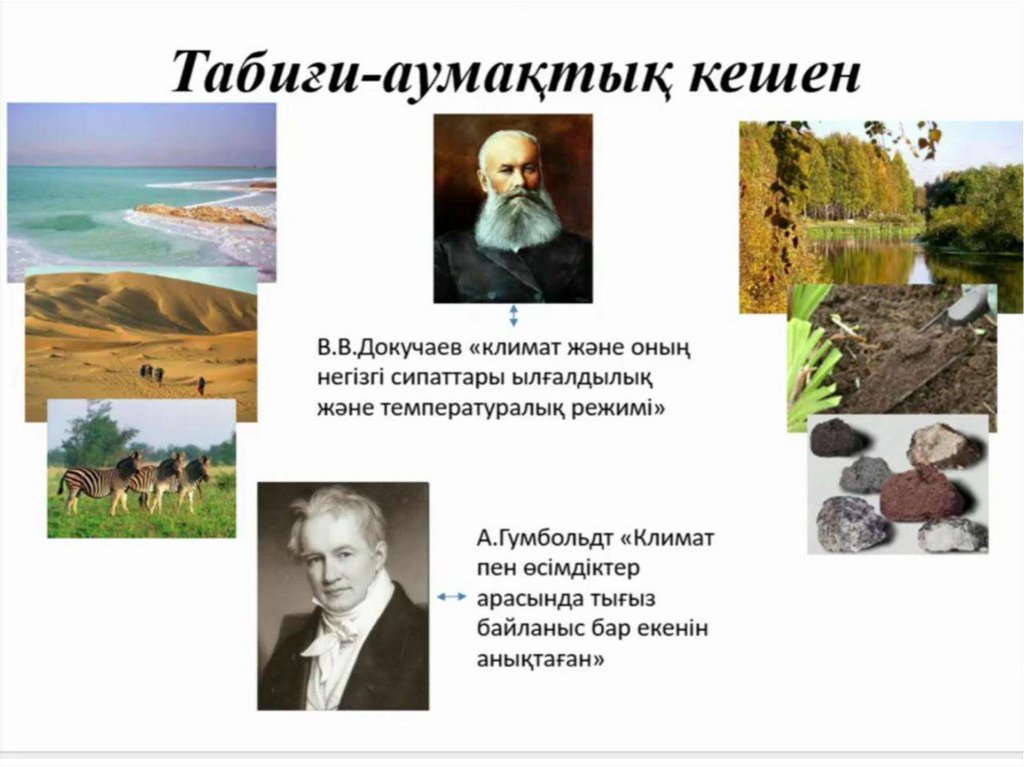 Табиғи-аумақтық кешен

В.В.Докучаев «климат және оның негізгі сипаттары ылғалдылық және температуралық режимі»

А.Гумбольдт «Климат пен өсімдіктер арасында тығыз байланыс бар екенін анықтаған»